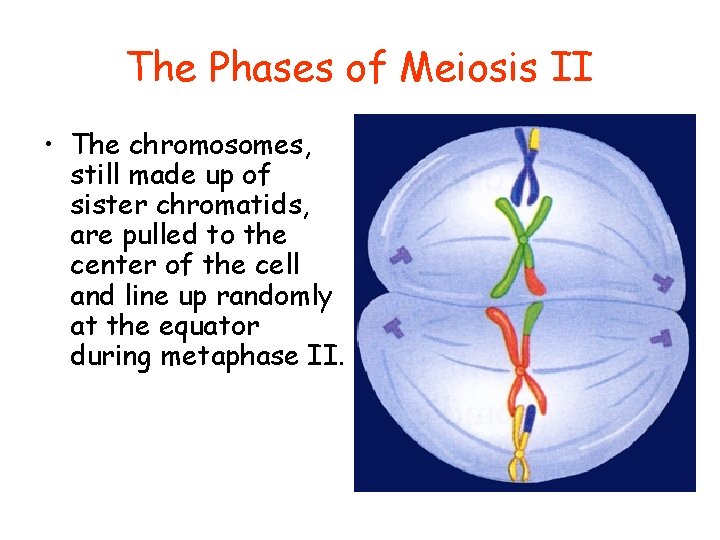 The Phases of Meiosis II

• The chromosomes, still made up of sister chromatids, are pulled to the center of the cell and line up randomly at the equator during metaphase II.